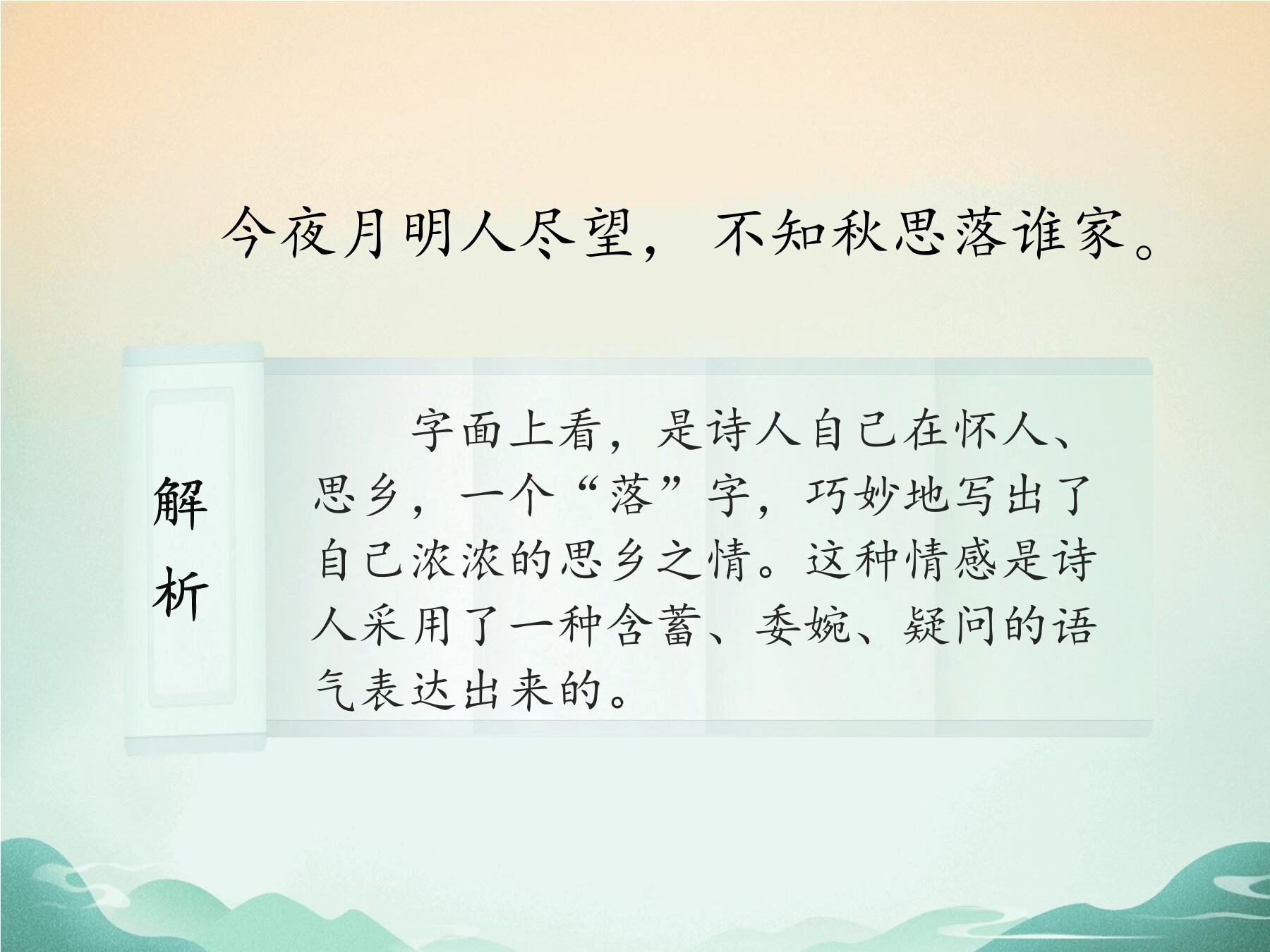 今夜月明人尽望，不知秋思落谁家。

解析

字面上看，是诗人自己在怀人、思乡，一个“落”字，巧妙地写出了自己浓浓的思乡之情。这种情感是诗人采用了一种含蓄、委婉、疑问的语气表达出来的。